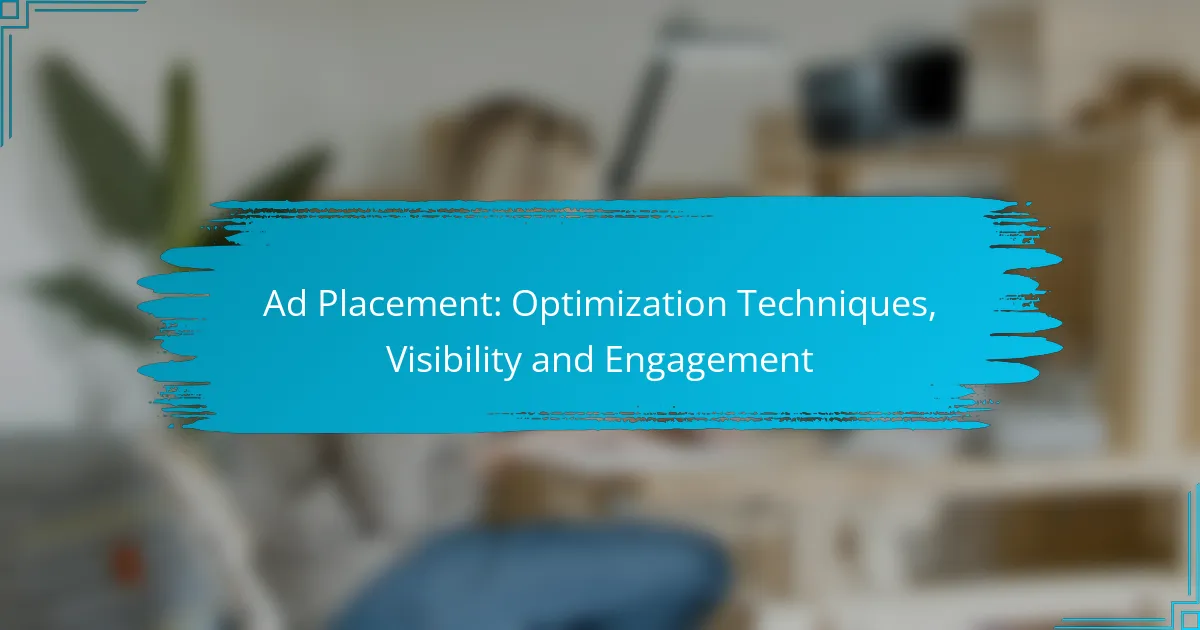 Ad Placement: Optimization Techniques, Visibility and Engagement